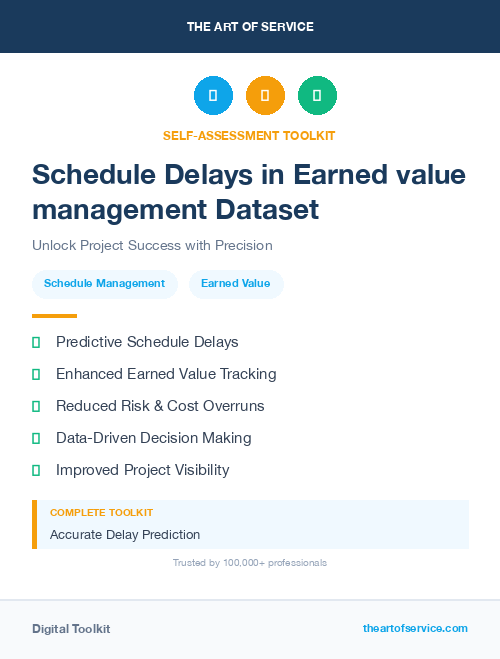 THE ART OF SERVICE

SELF-ASSESSMENT TOOLKIT

Schedule Delays in Earned value management Dataset

Unlock Project Success with Precision

Schedule Management

Earned Value

Predictive Schedule Delays

Enhanced Earned Value Tracking

Reduced Risk & Cost Overruns

Data-Driven Decision Making

Improved Project Visibility

COMPLETE TOOLKIT

Accurate Delay Prediction

Trusted by 100,000+ professionals

Digital Toolkit

theartofservice.com